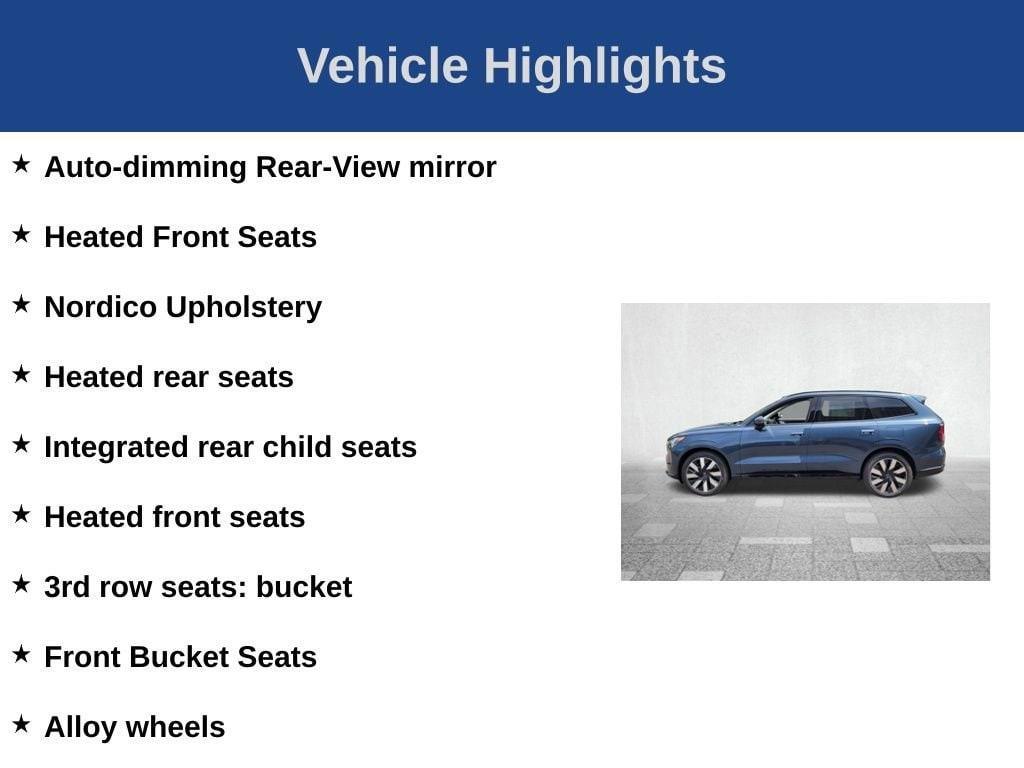 Vehicle Highlights

★ Auto-dimming Rear-View mirror

★ Heated Front Seats

★ Nordico Upholstery

★ Heated rear seats

★ Integrated rear child seats

★ Heated front seats

★ 3rd row seats: bucket

★ Front Bucket Seats

★ Alloy wheels